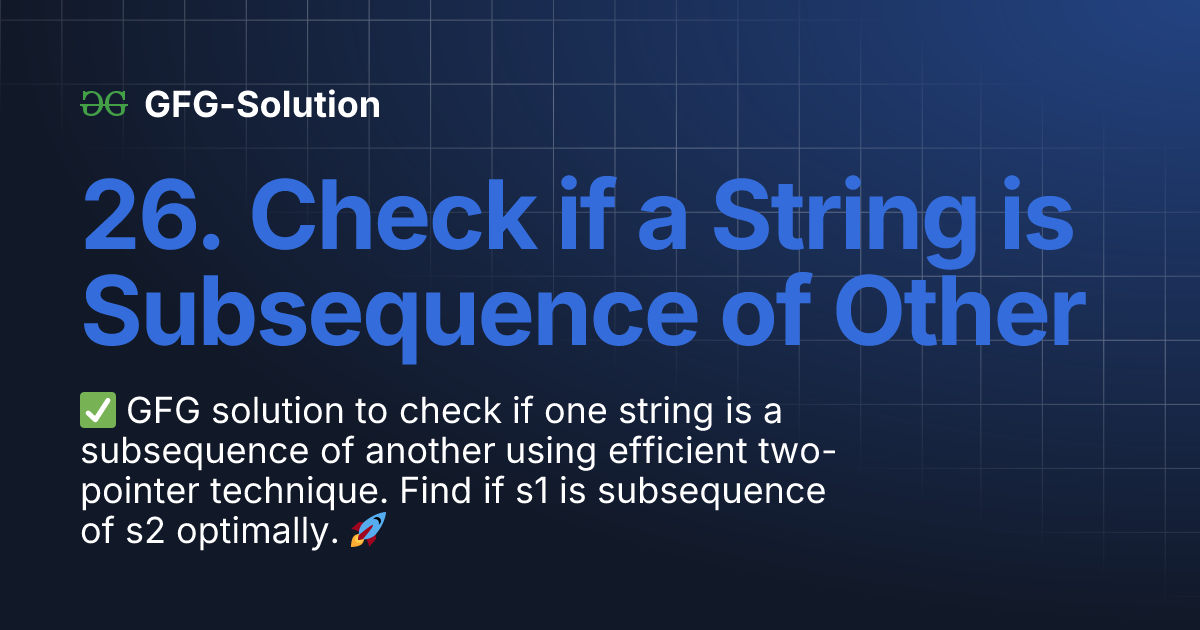 GFG-Solution

26. Check if a String is Subsequence of Other

✅ GFG solution to check if one string is a subsequence of another using efficient two-pointer technique. Find if s1 is subsequence of s2 optimally. 🚀